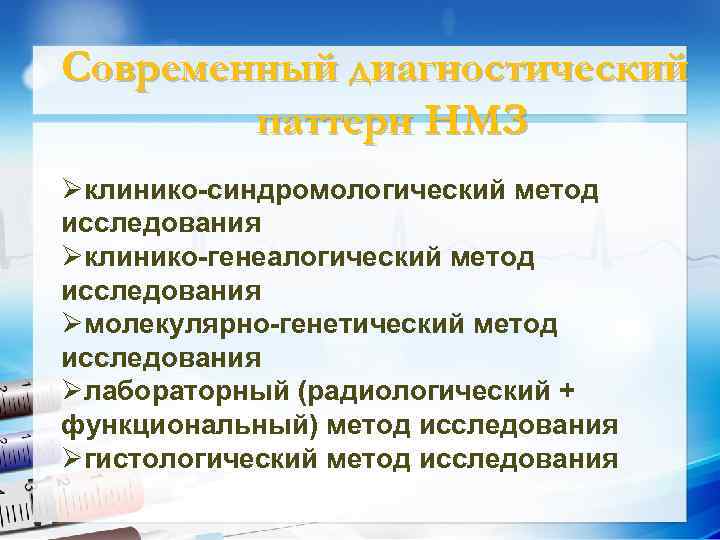 Современный диагностический паттерн НМЗ

➢клинико-синдромологический метод исследования
➢клинико-генеалогический метод исследования
➢молекулярно-генетический метод исследования
➢лабораторный (радиологический + функциональный) метод исследования
➢гистологический метод исследования